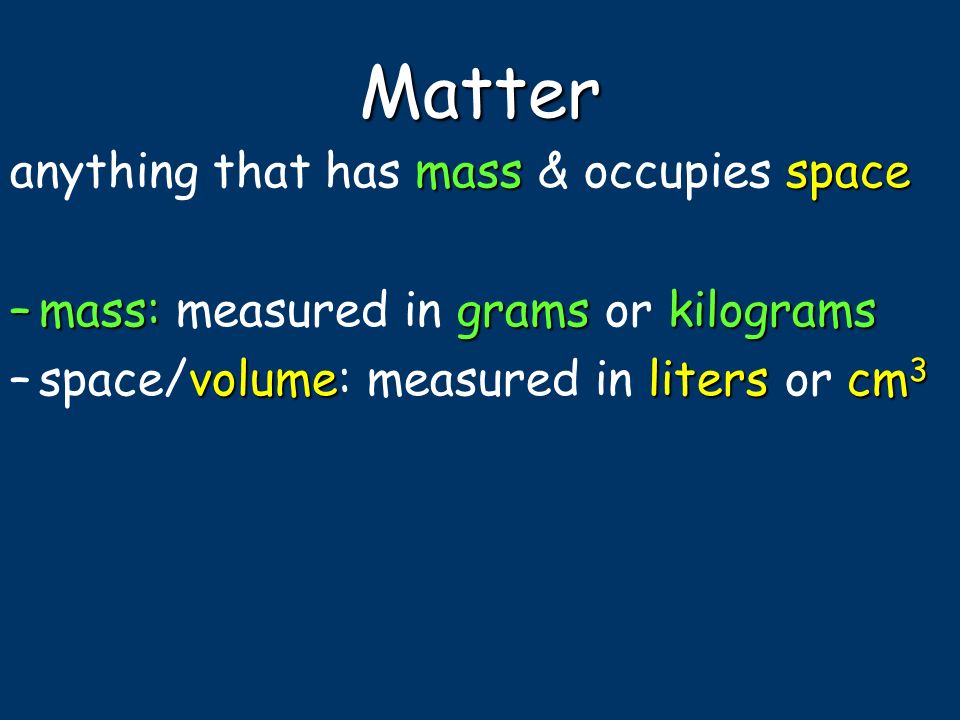 Matter

anything that has mass & occupies space

– mass: measured in grams or kilograms

– space/volume: measured in liters or $cm^3$